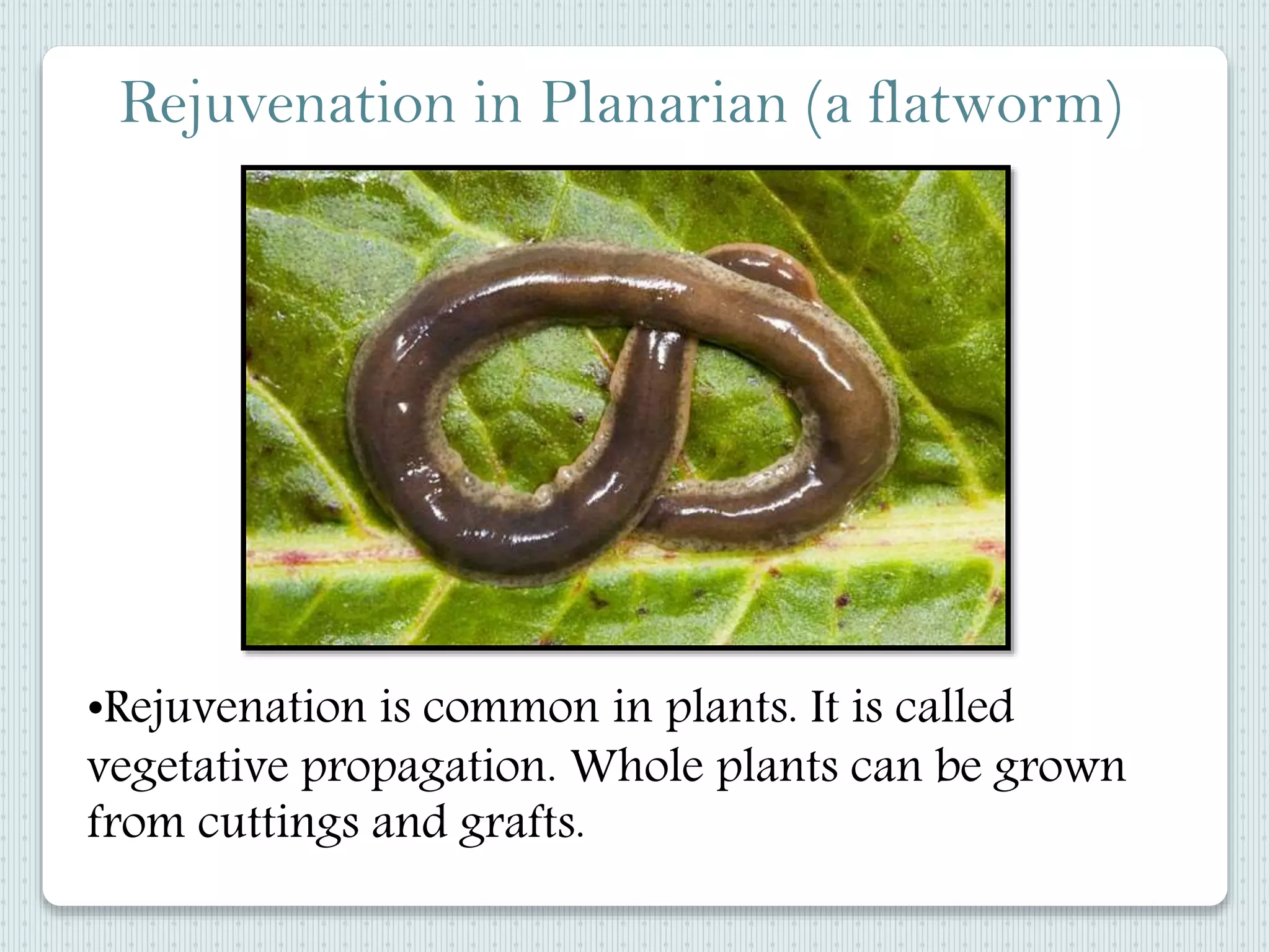 Rejuvenation in Planarian (a flatworm)

•Rejuvenation is common in plants. It is called vegetative propagation. Whole plants can be grown from cuttings and grafts.